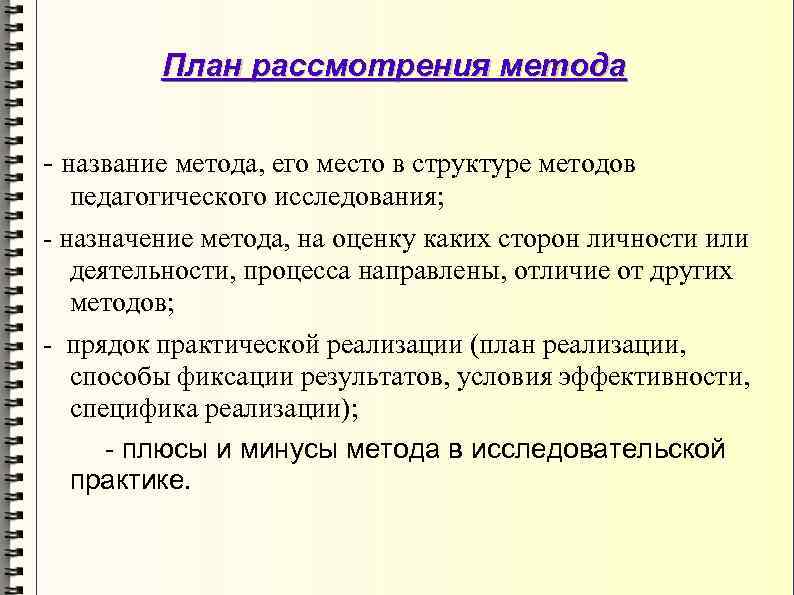 План рассмотрения метода

- название метода, его место в структуре методов педагогического исследования;

- назначение метода, на оценку каких сторон личности или деятельности, процесса направлены, отличие от других методов;

- прядок практической реализации (план реализации, способы фиксации результатов, условия эффективности, специфика реализации);

- плюсы и минусы метода в исследовательской практике.